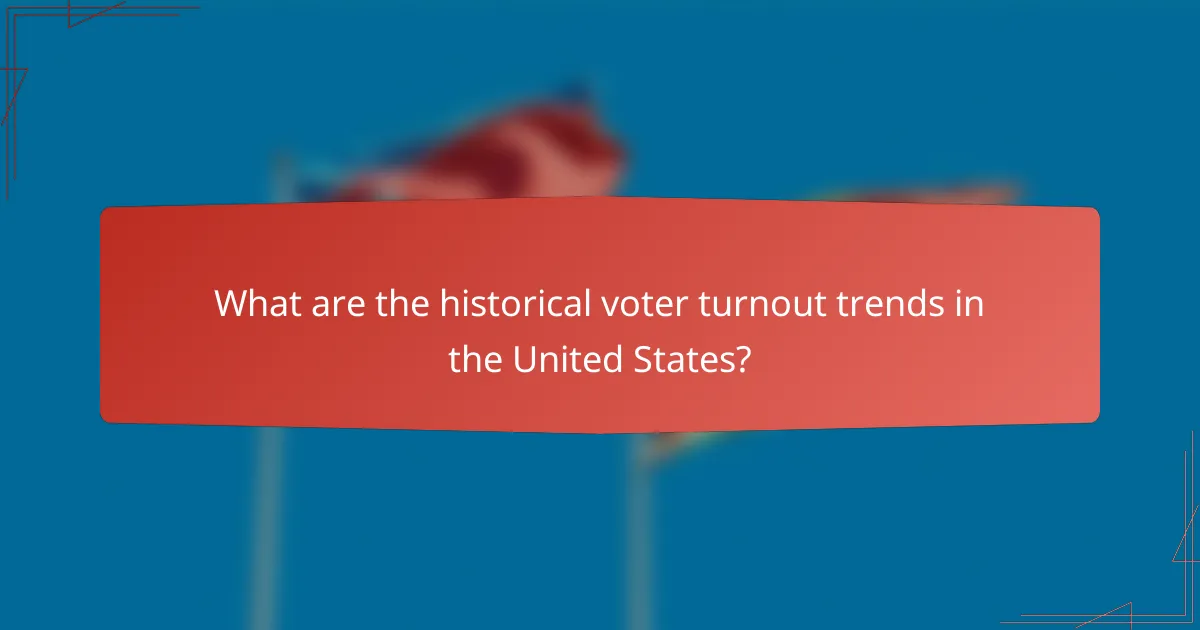 What are the historical voter turnout trends in the United States?